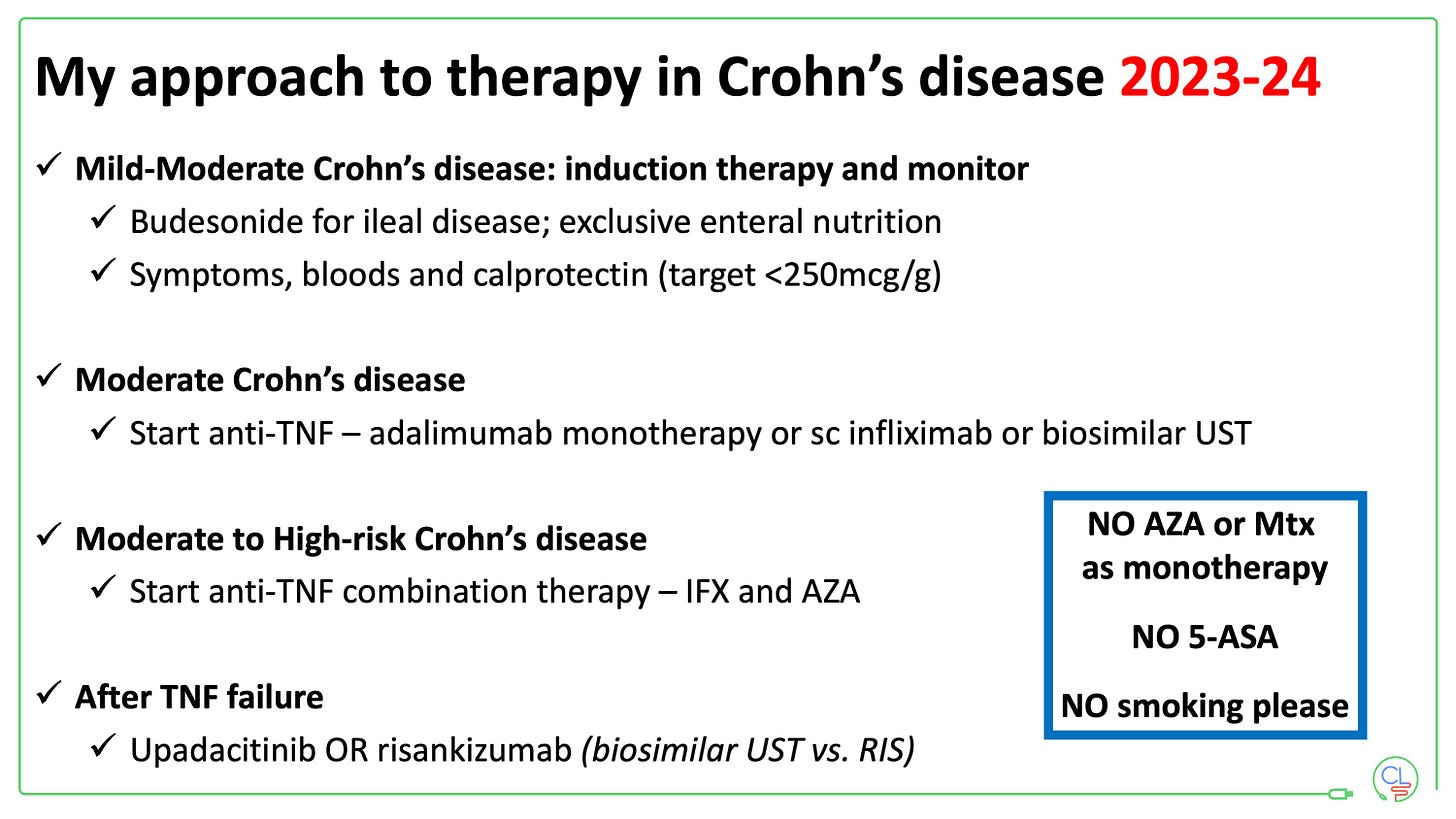 My approach to therapy in Crohn's disease 2023-24

✓ Mild-Moderate Crohn's disease: induction therapy and monitor

✓ Budesonide for ileal disease; exclusive enteral nutrition

✓ Symptoms, bloods and calprotectin (target <250mcg/g)

✓ Moderate Crohn's disease

✓ Start anti-TNF – adalimumab monotherapy or sc infliximab or biosimilar UST

✓ Moderate to High-risk Crohn's disease

✓ Start anti-TNF combination therapy – IFX and AZA

✓ After TNF failure

✓ Upadacitinib OR risankizumab (biosimilar UST vs. RIS)

NO AZA or Mtx as monotherapy

NO 5-ASA

NO smoking please

CL